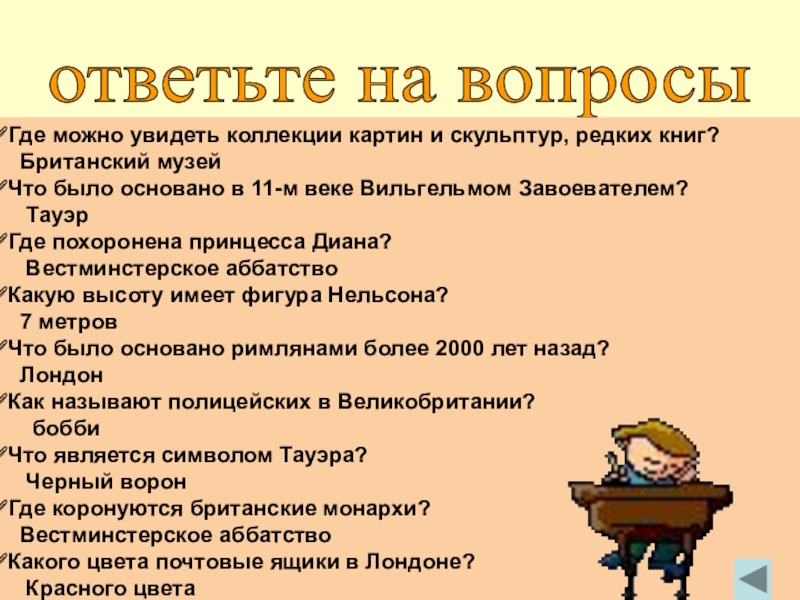 ответьте на вопросы

Где можно увидеть коллекции картин и скульптур, редких книг?
Британский музей
Что было основано в 11-м веке Вильгельмом Завоевателем?
Тауэр
Где похоронена принцесса Диана?
Вестминстерское аббатство
Какую высоту имеет фигура Нельсона?
7 метров
Что было основано римлянами более 2000 лет назад?
Лондон
Как называют полицейских в Великобритании?
бобби
Что является символом Тауэра?
Черный ворон
Где коронуются британские монархи?
Вестминстерское аббатство
Какого цвета почтовые ящики в Лондоне?
Красного цвета